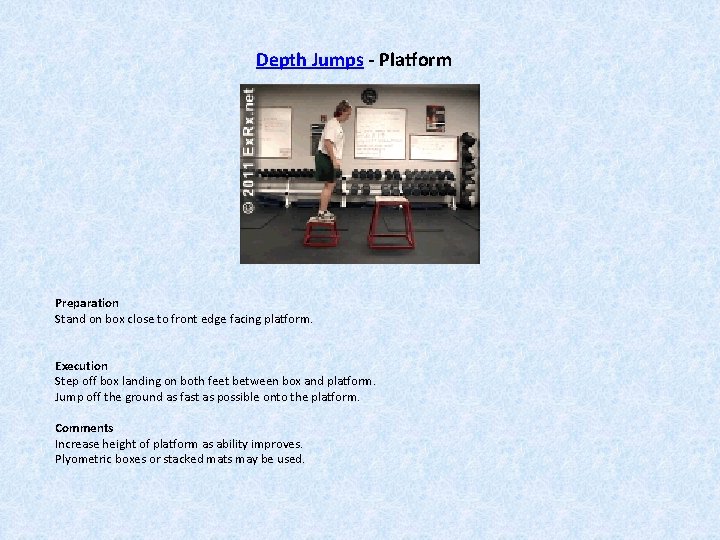 Depth Jumps - Platform

© 2011 ExRx.net

Preparation
Stand on box close to front edge facing platform.

Execution
Step off box landing on both feet between box and platform.
Jump off the ground as fast as possible onto the platform.

Comments
Increase height of platform as ability improves.
Plyometric boxes or stacked mats may be used.